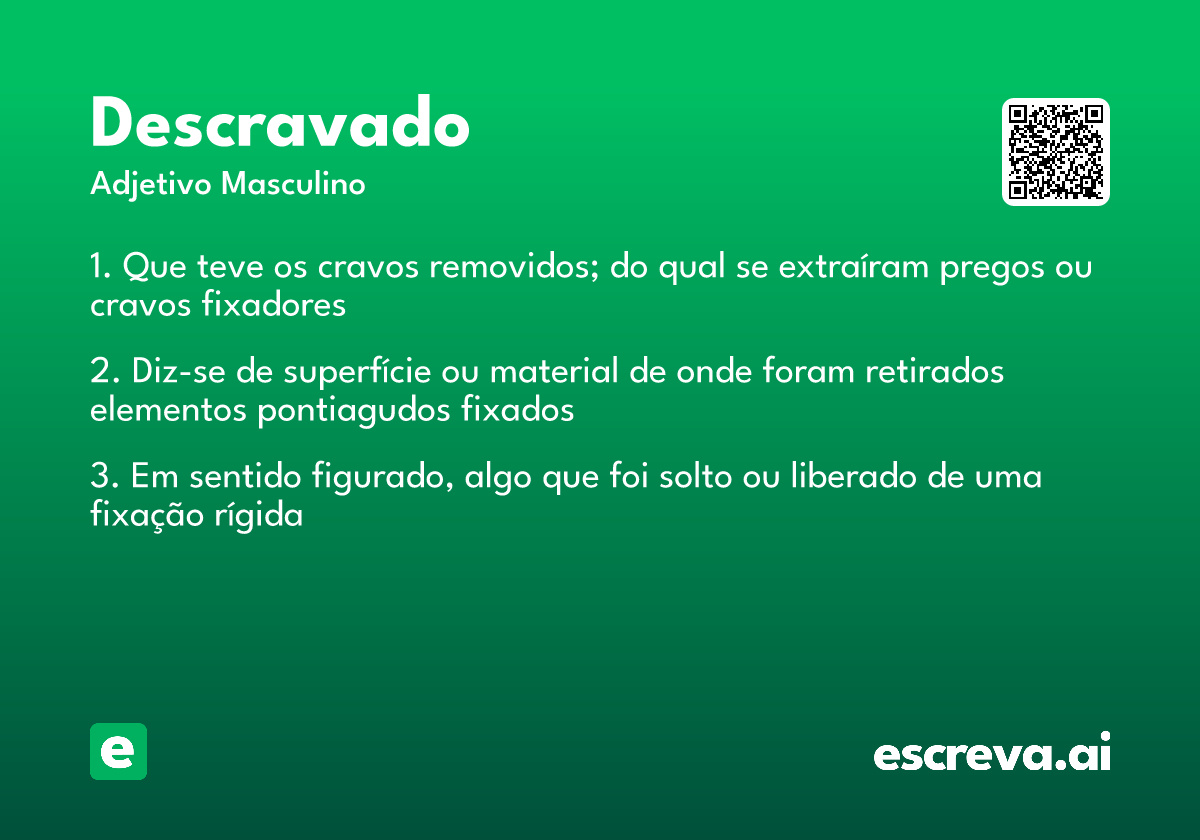 Descravado
Adjetivo Masculino

1. Que teve os cravos removidos; do qual se extraíram pregos ou cravos fixadores

2. Diz-se de superfície ou material de onde foram retirados elementos pontiagudos fixados

3. Em sentido figurado, algo que foi solto ou liberado de uma fixação rígida

e

escreva.ai